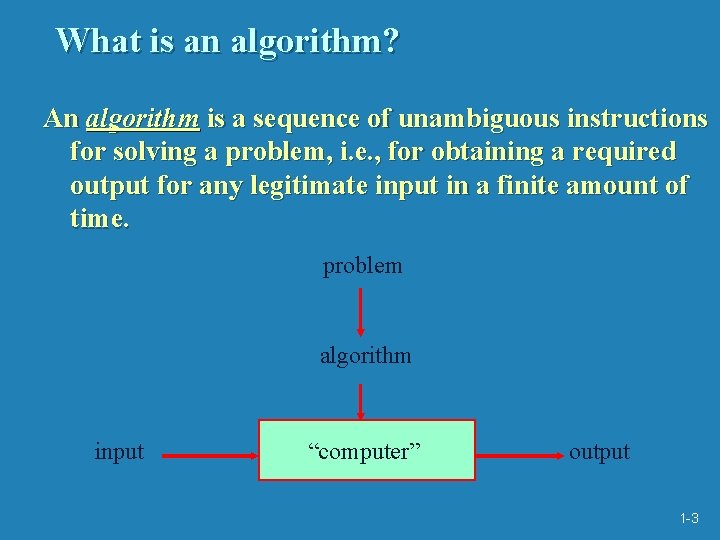 What is an algorithm?

An algorithm is a sequence of unambiguous instructions for solving a problem, i.e., for obtaining a required output for any legitimate input in a finite amount of time.

problem

algorithm

input

“computer”

output

1-3